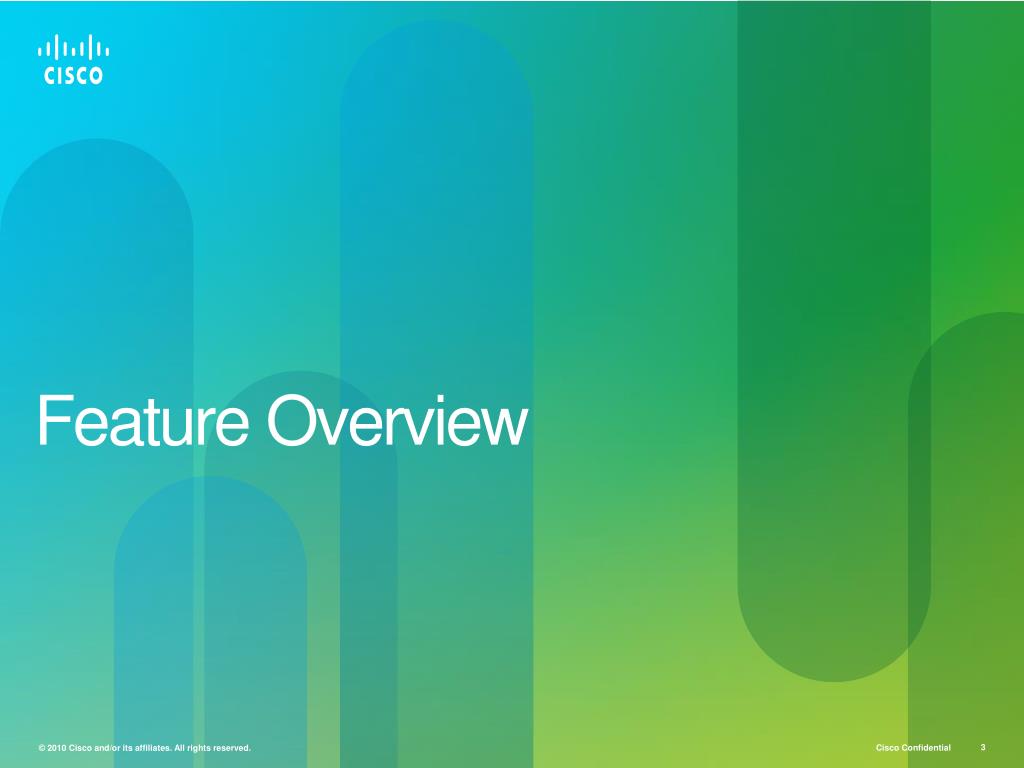 CISCO

Feature Overview

© 2010 Cisco and/or its affiliates. All rights reserved.

Cisco Confidential

3